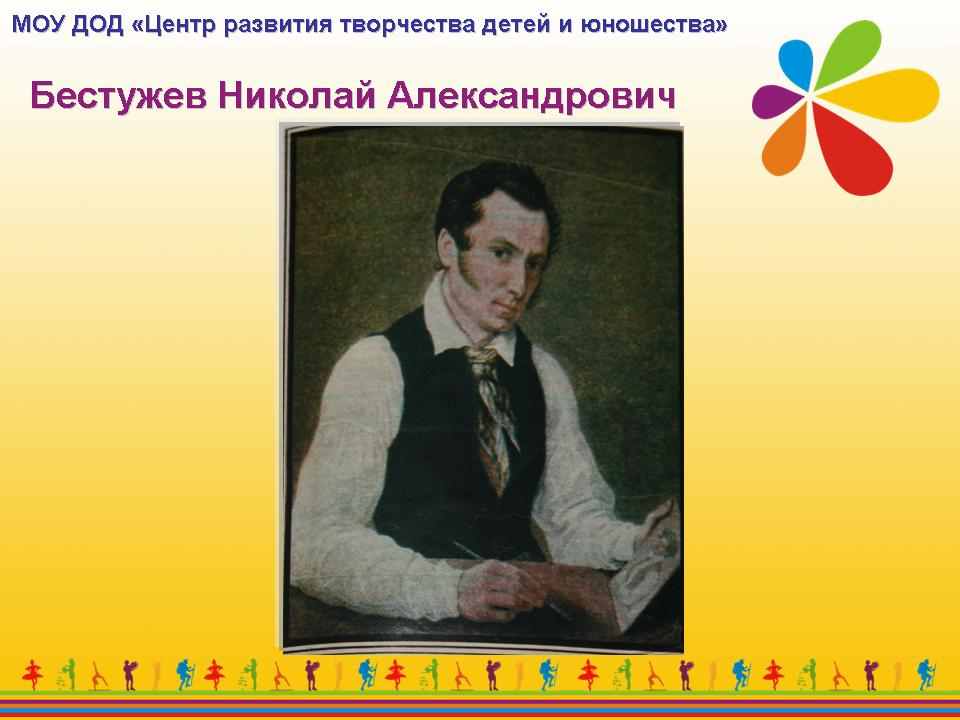 МОУ ДОД «Центр развития творчества детей и юношества»

Бестужев Николай Александрович